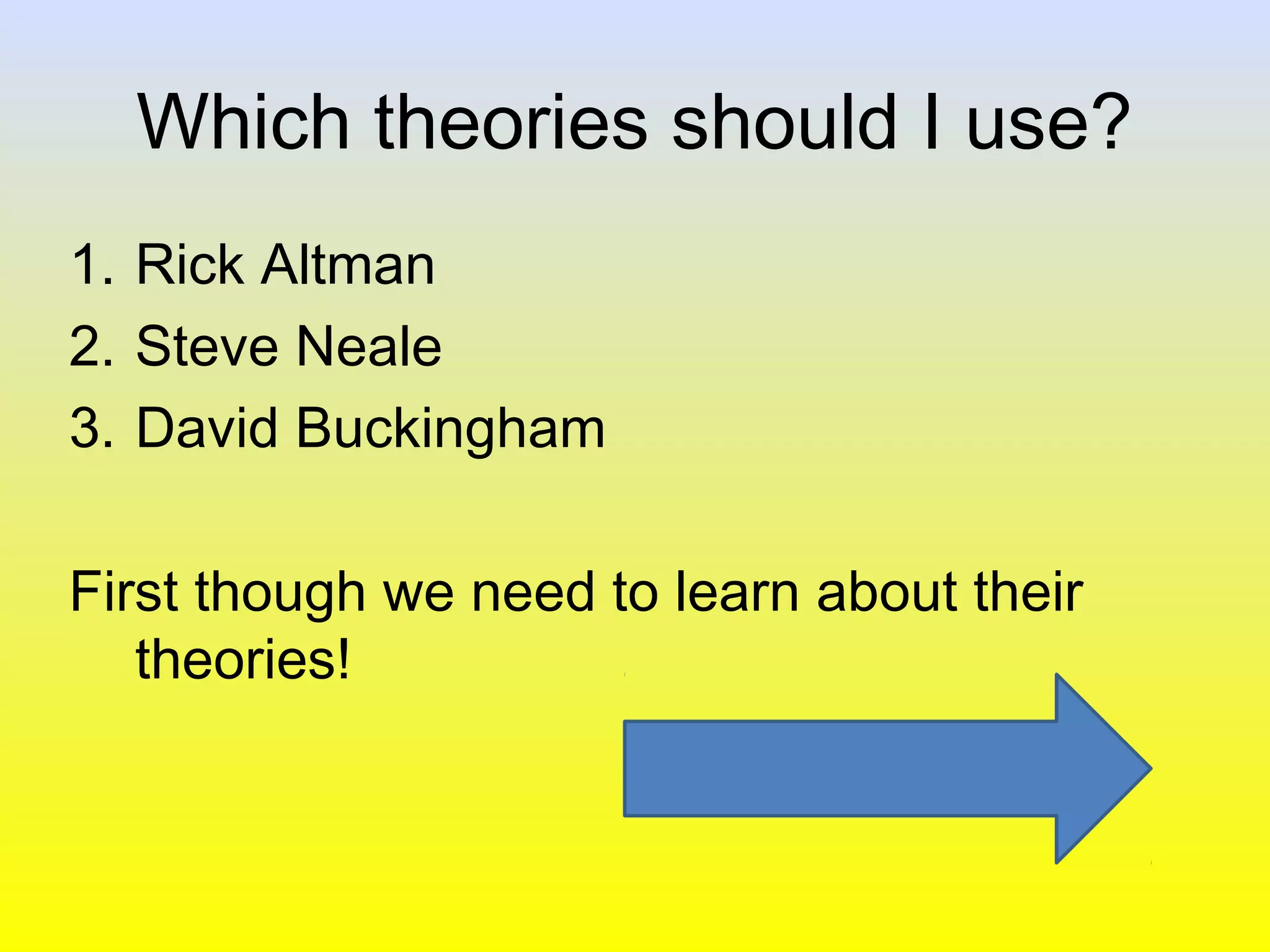 Which theories should I use?

1. Rick Altman
2. Steve Neale
3. David Buckingham

First though we need to learn about their theories!